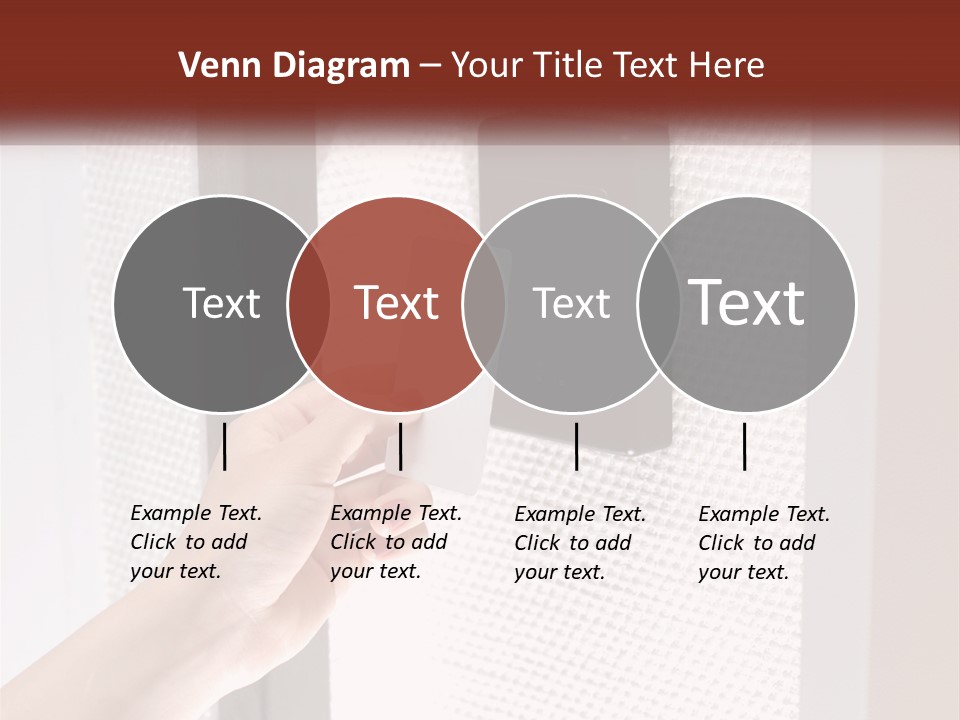 Venn Diagram – Your Title Text Here

Text

Text

Text

Text

Example Text. Click to add your text.

Example Text. Click to add your text.

Example Text. Click to add your text.

Example Text. Click to add your text.